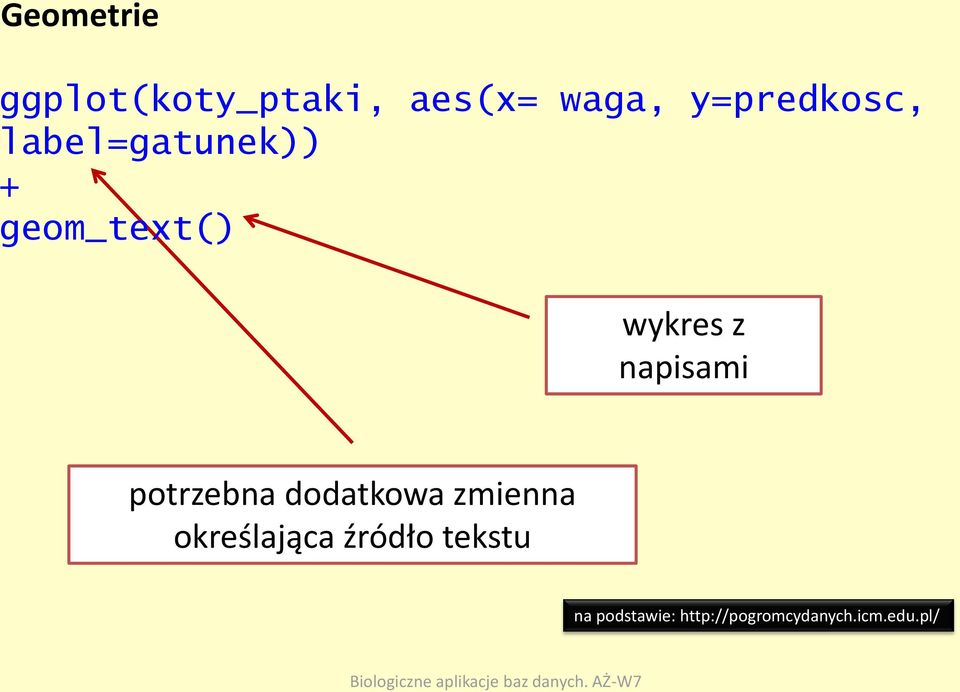 Geometrie

ggplot(koty_ptaki, aes(x= waga, y=predkosc, label=gatunek))
+
geom_text()

wykres z napisami

potrzebna dodatkowa zmienna określająca źródło tekstu

na podstawie: http://pogromcydanych.icm.edu.pl/

Biologiczne aplikacje baz danych. AŻ-W7